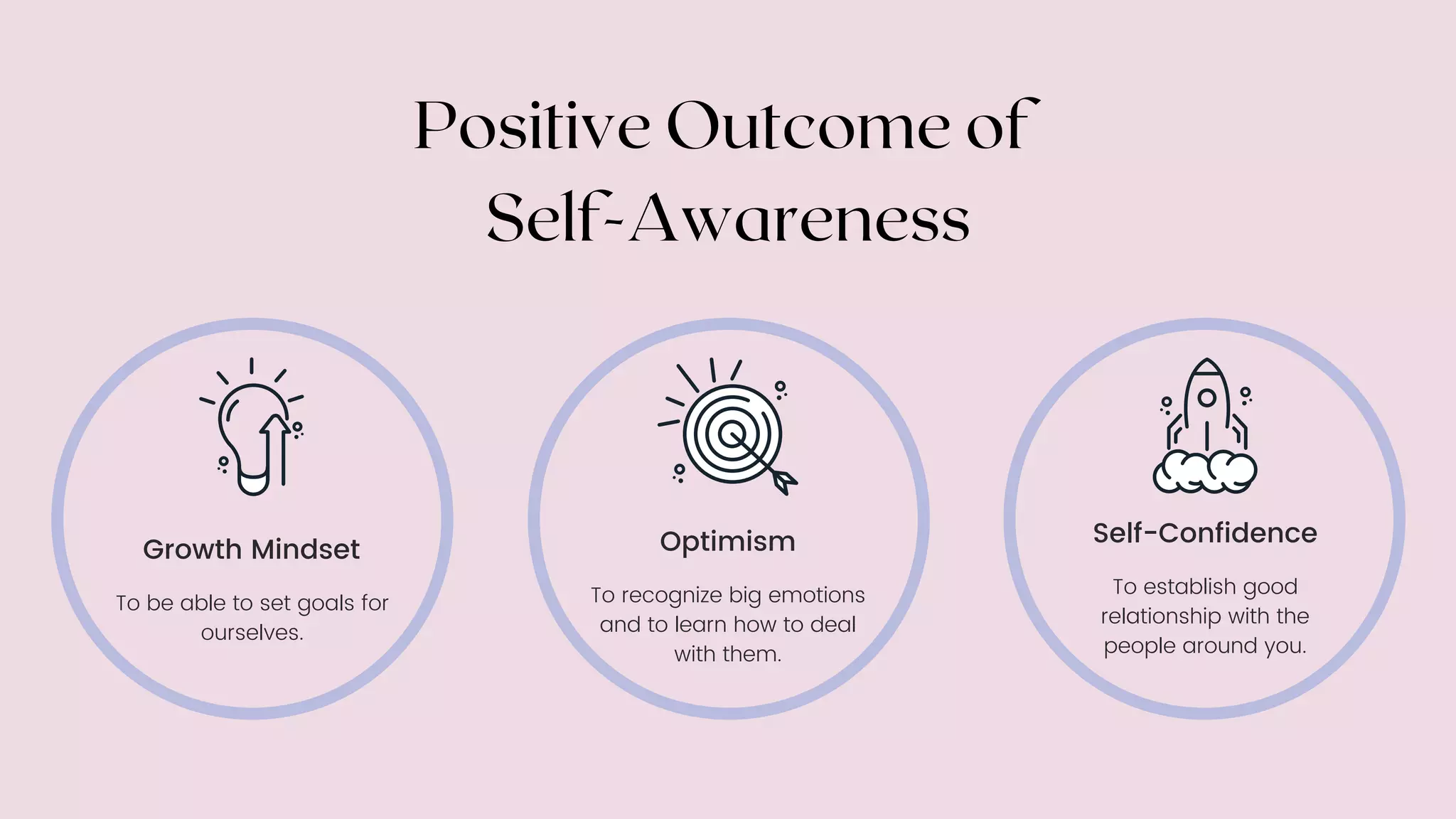 Positive Outcome of Self-Awareness

Growth Mindset

To be able to set goals for ourselves.

Optimism

To recognize big emotions and to learn how to deal with them.

Self-Confidence

To establish good relationship with the people around you.